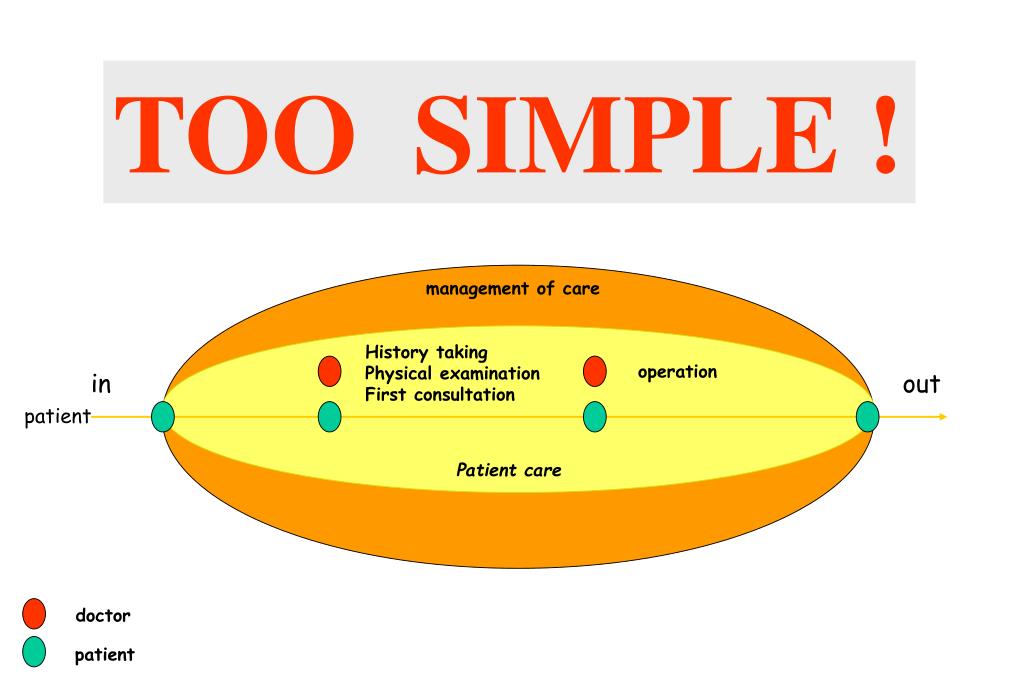 TOO SIMPLE !

management of care

in

patient

History taking
Physical examination
First consultation

operation

out

Patient care

doctor

patient